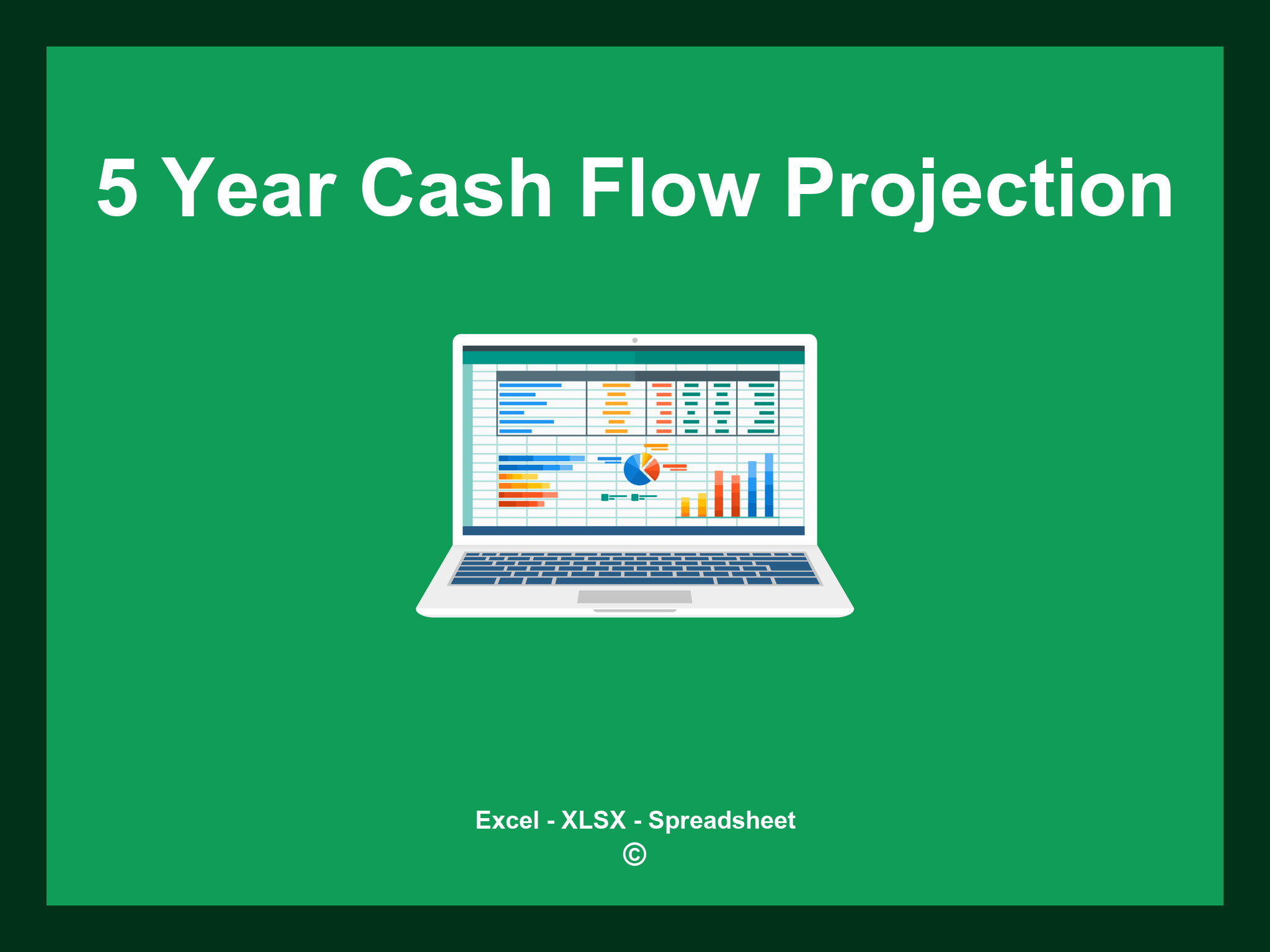 5 Year Cash Flow Projection

Excel - XLSX - Spreadsheet
©